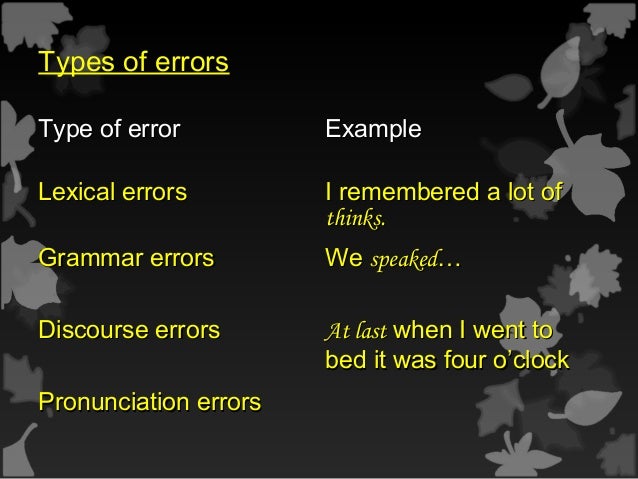 Types of errors

| Type of error | Example |
|---|---|
| Lexical errors | I remembered a lot of thinks. |
| Grammar errors | We speaked… |
| Discourse errors | At last when I went to bed it was four o'clock |
| Pronunciation errors | |